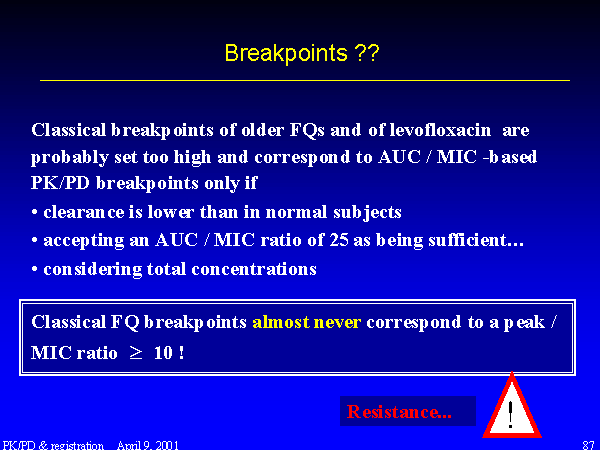 Breakpoints ??

Classical breakpoints of older FQs and of levofloxacin are probably set too high and correspond to AUC / MIC -based PK/PD breakpoints only if

• clearance is lower than in normal subjects

• accepting an AUC / MIC ratio of 25 as being sufficient…

• considering total concentrations

Classical FQ breakpoints almost never correspond to a peak / MIC ratio $\geq$ 10 !

Resistance...

!

PK/PD & registration April 9, 2001

87